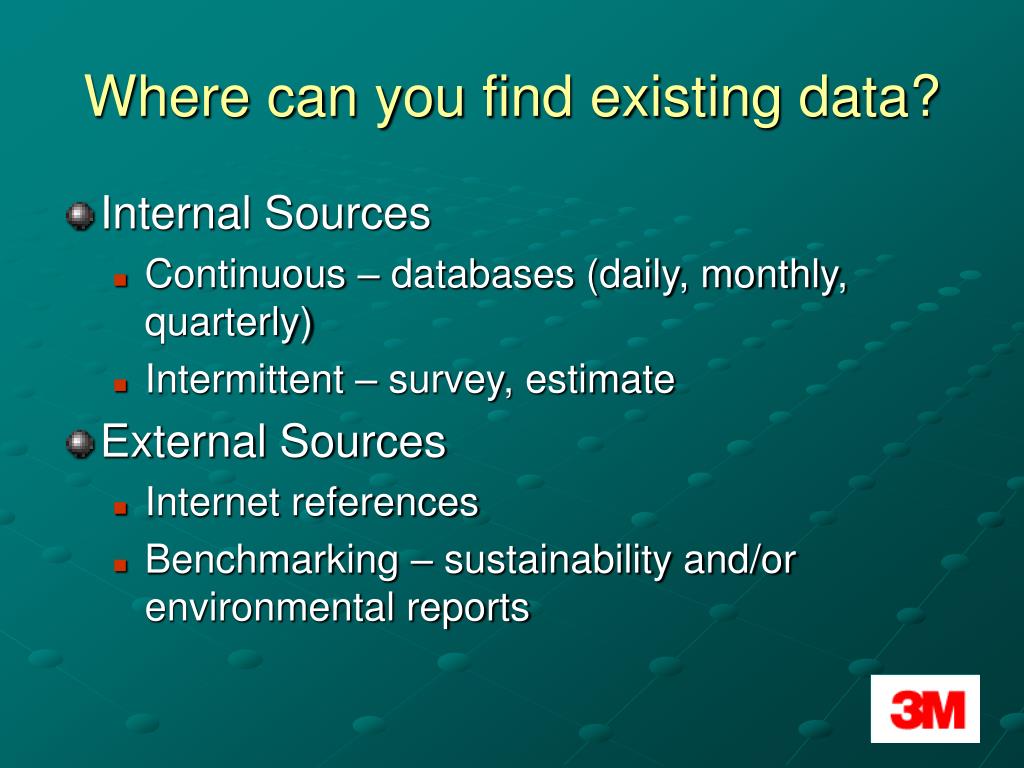 Where can you find existing data?

Internal Sources

Continuous – databases (daily, monthly, quarterly)

Intermittent – survey, estimate

External Sources

Internet references

Benchmarking – sustainability and/or environmental reports

3M